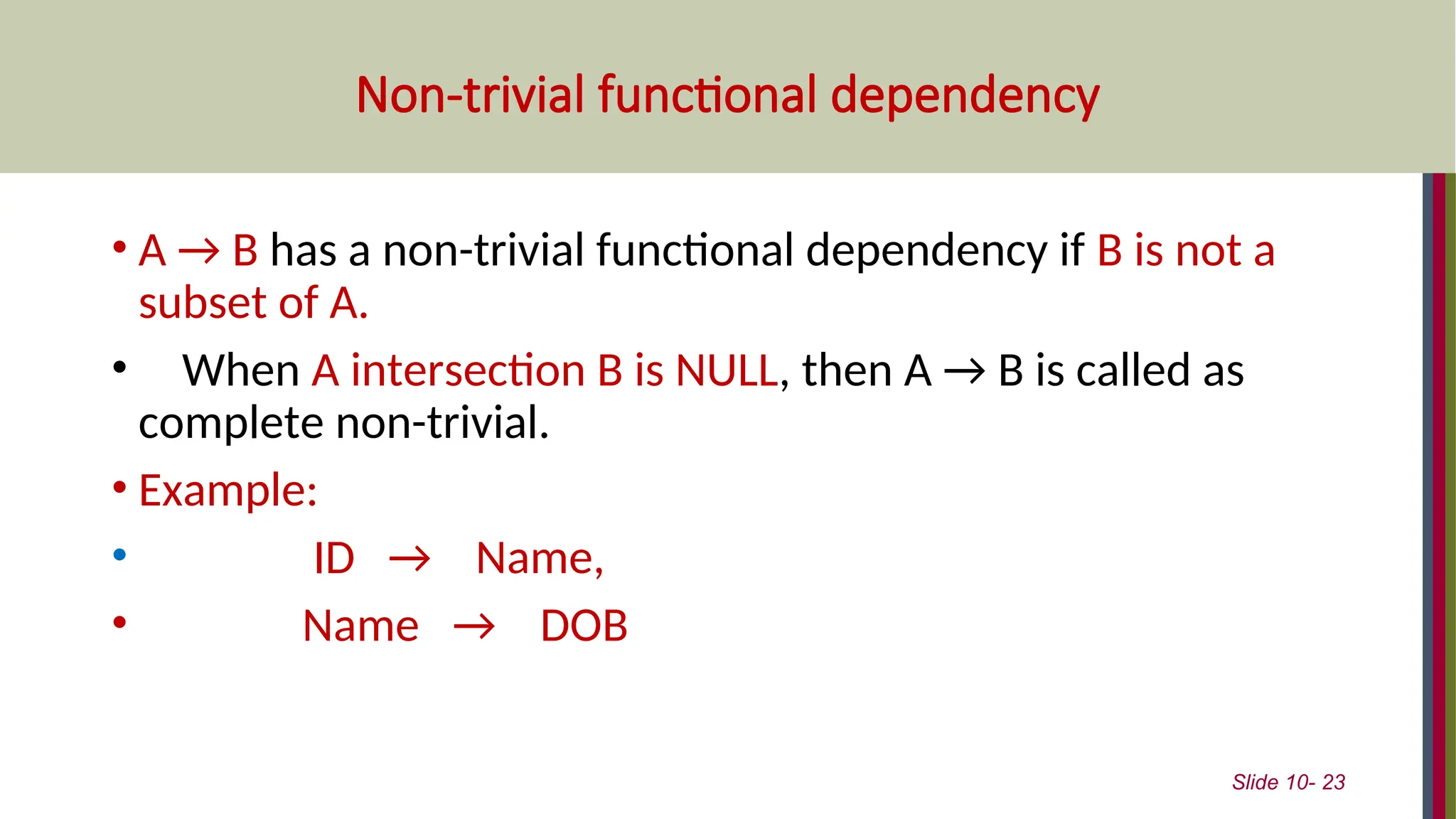 Non-trivial functional dependency

• A → B has a non-trivial functional dependency if B is not a subset of A.

• When A intersection B is NULL, then A → B is called as complete non-trivial.

• Example:

• ID → Name,

• Name → DOB

Slide 10- 23